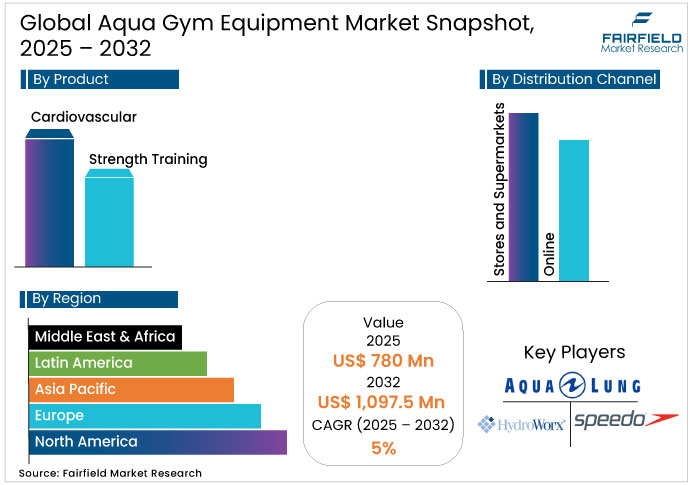 Global Aqua Gym Equipment Market Snapshot, 2025 – 2032

FAIRFIELD
Market Research

By Product

Cardiovascular

Strength Training

By Distribution Channel

Stores and Supermarkets

Online

By Region

Middle East & Africa

Latin America

Asia Pacific

Europe

North America

Value
2025
US$ 780 Mn
2032
US$ 1,097.5 Mn
CAGR (2025 – 2032)
5%

Key Players

AQUA LUNG

HydroWorx

speedo

Source: Fairfield Market Research